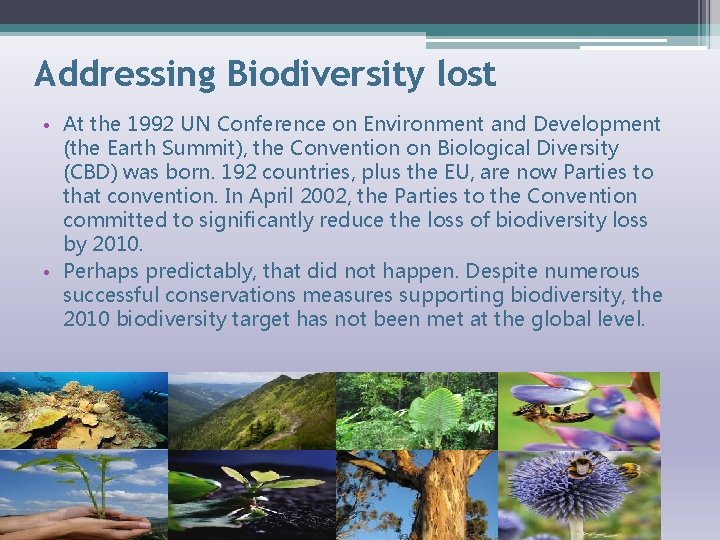 Addressing Biodiversity lost

• At the 1992 UN Conference on Environment and Development (the Earth Summit), the Convention on Biological Diversity (CBD) was born. 192 countries, plus the EU, are now Parties to that convention. In April 2002, the Parties to the Convention committed to significantly reduce the loss of biodiversity loss by 2010.

• Perhaps predictably, that did not happen. Despite numerous successful conservations measures supporting biodiversity, the 2010 biodiversity target has not been met at the global level.